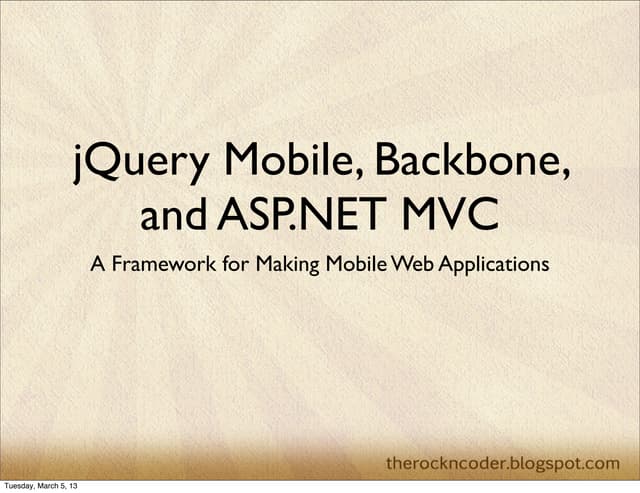 jQuery Mobile, Backbone, and ASP.NET MVC

A Framework for Making Mobile Web Applications

therockncoder.blogspot.com

Tuesday, March 5, 13